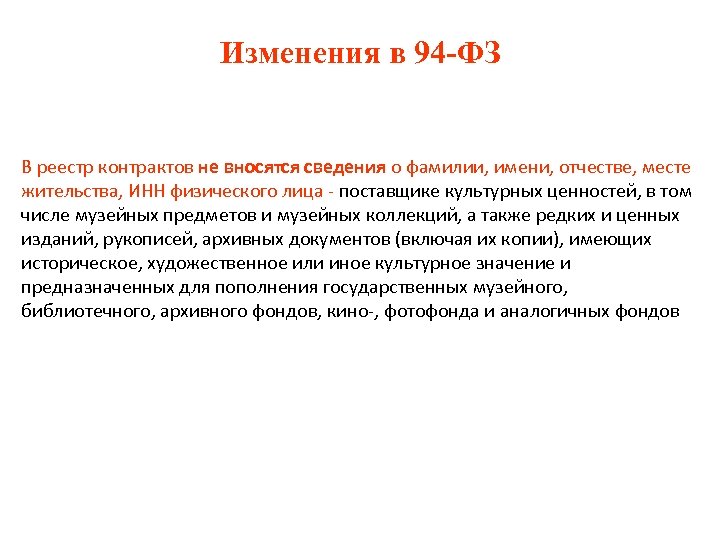 Изменения в 94-ФЗ

В реестр контрактов не вносятся сведения о фамилии, имени, отчестве, месте жительства, ИНН физического лица - поставщике культурных ценностей, в том числе музейных предметов и музейных коллекций, а также редких и ценных изданий, рукописей, архивных документов (включая их копии), имеющих историческое, художественное или иное культурное значение и предназначенных для пополнения государственных музейного, библиотечного, архивного фондов, кино-, фотофонда и аналогичных фондов